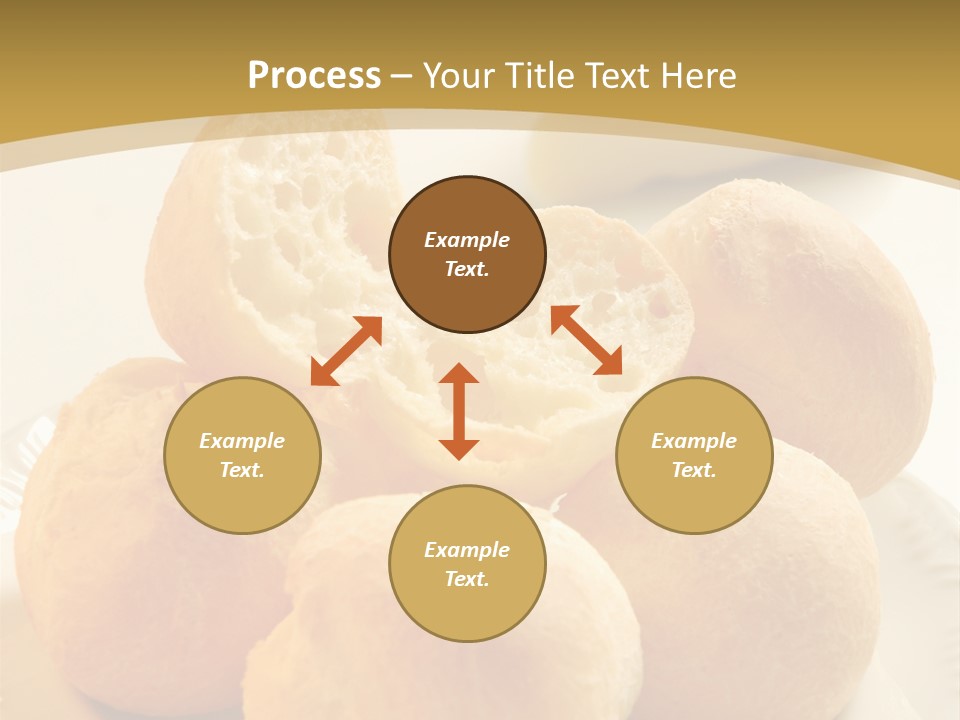 Process – Your Title Text Here

Example Text.

Example Text.

Example Text.

Example Text.